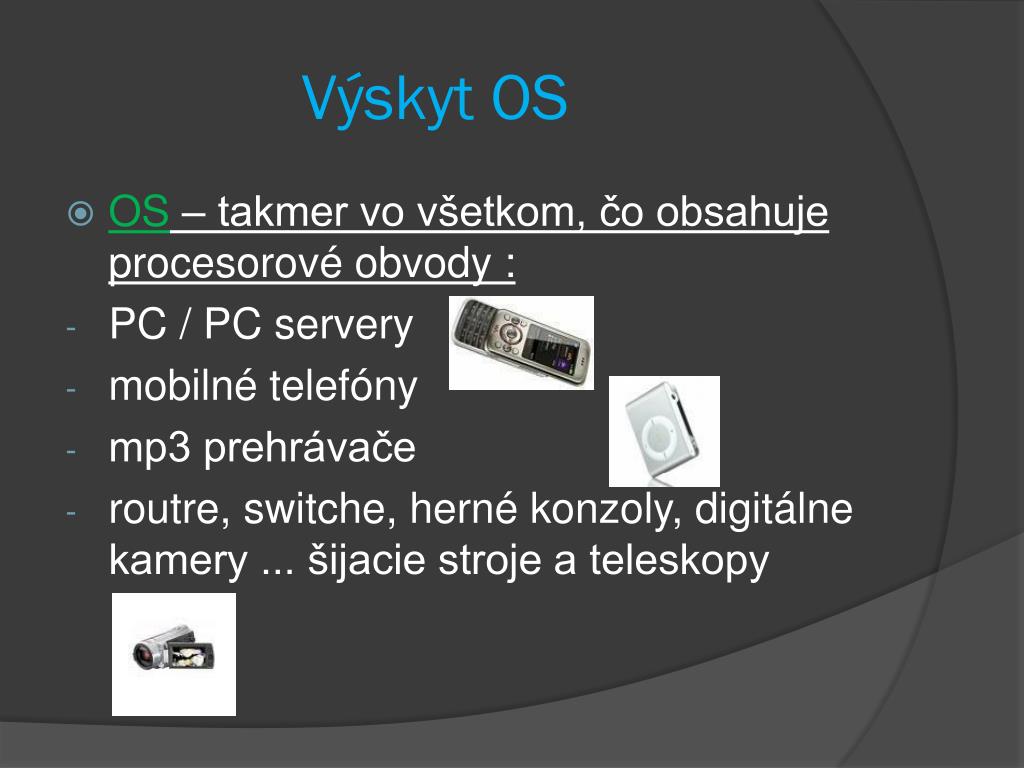 Výskyt OS

OS – takmer vo všetkom, čo obsahuje procesorové obvody :

- PC / PC servery
- mobilné telefóny
- mp3 prehrávače
- routre, switche, herné konzoly, digitálne kamery ... šijacie stroje a teleskopy